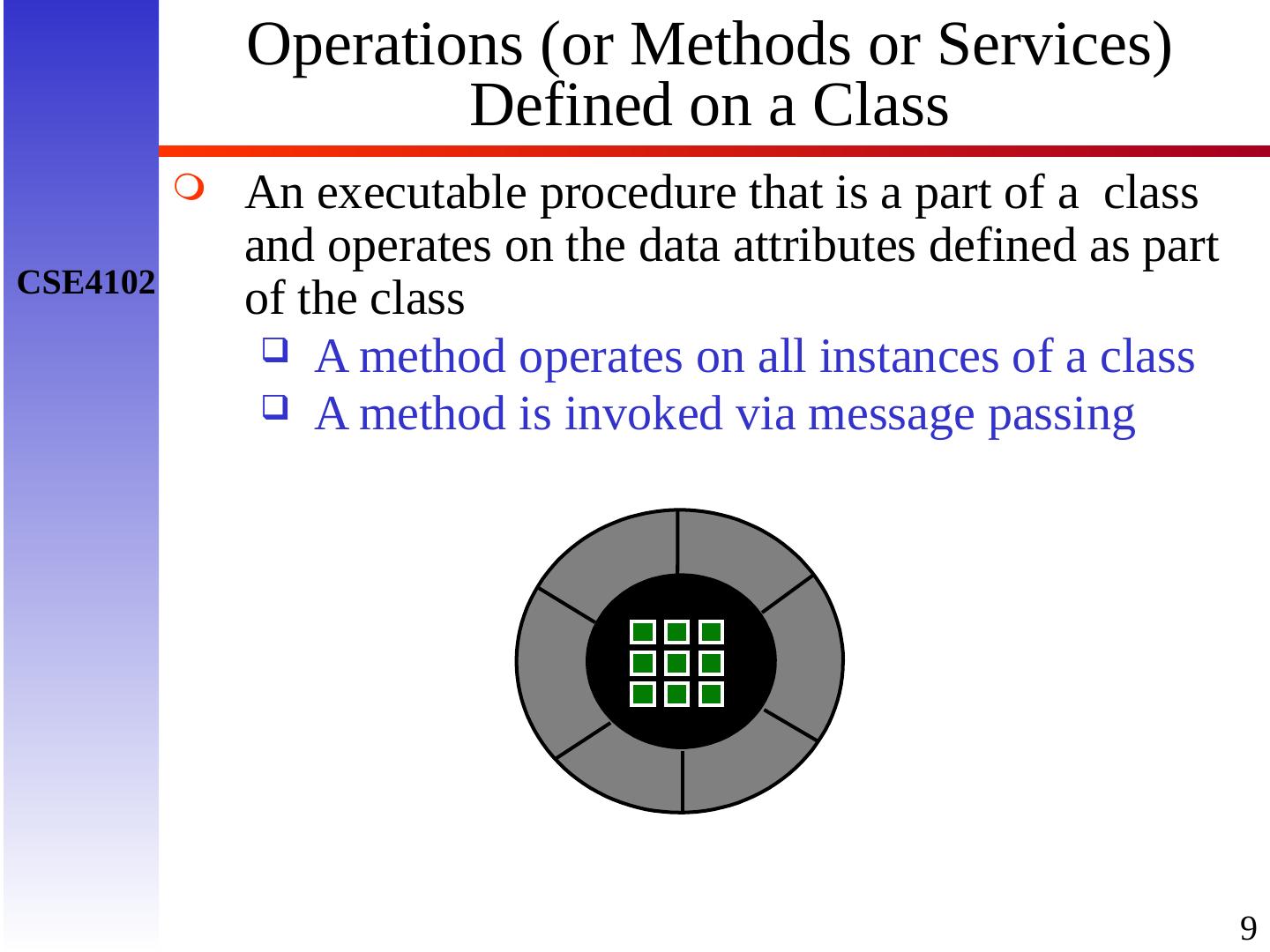 Operations (or Methods or Services) Defined on a Class

CSE4102

An executable procedure that is a part of a class and operates on the data attributes defined as part of the class

A method operates on all instances of a class

A method is invoked via message passing

9